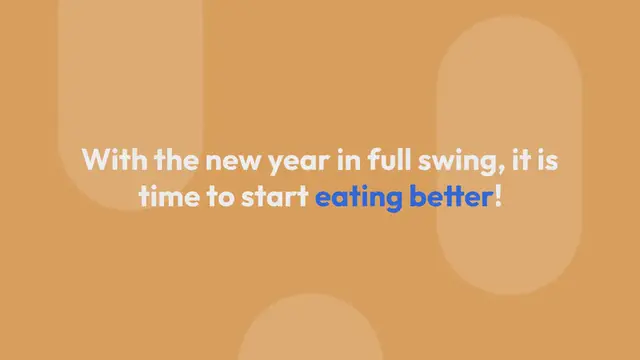 With the new year in full swing, it is time to start eating better!